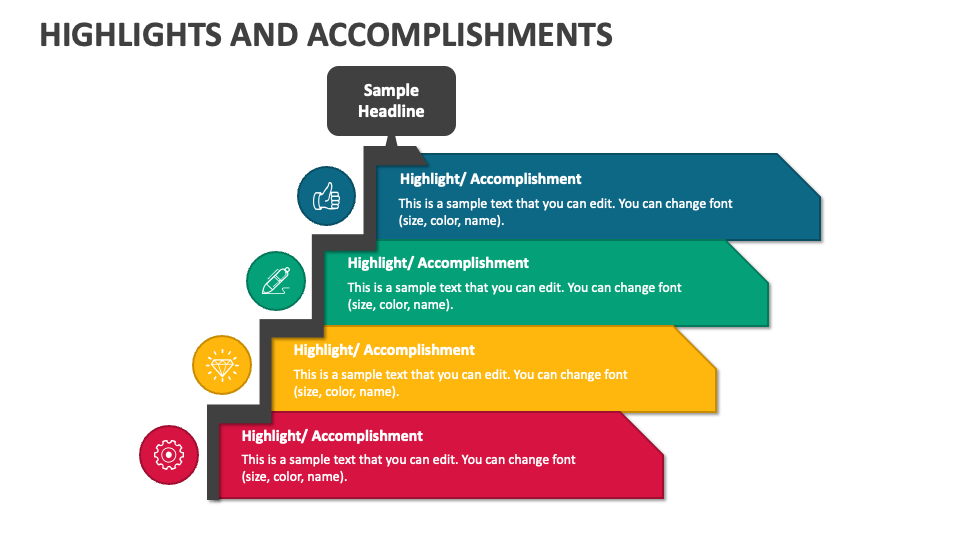 HIGHLIGHTS AND ACCOMPLISHMENTS

Sample Headline

Highlight/ Accomplishment
This is a sample text that you can edit. You can change font (size, color, name).

Highlight/ Accomplishment
This is a sample text that you can edit. You can change font (size, color, name).

Highlight/ Accomplishment
This is a sample text that you can edit. You can change font (size, color, name).

Highlight/ Accomplishment
This is a sample text that you can edit. You can change font (size, color, name).